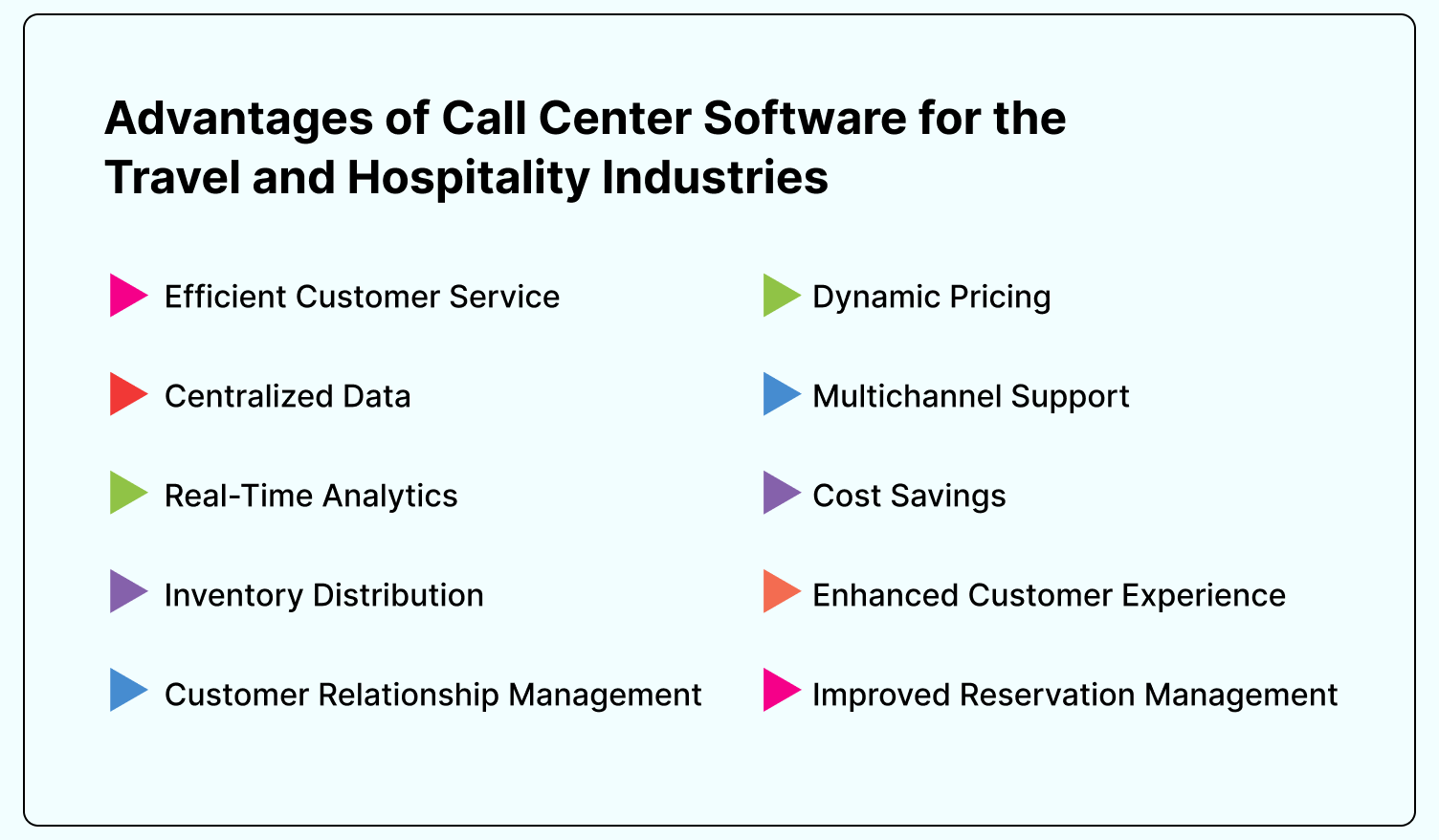 Advantages of Call Center Software for the Travel and Hospitality Industries

Efficient Customer Service

Centralized Data

Real-Time Analytics

Inventory Distribution

Customer Relationship Management

Dynamic Pricing

Multichannel Support

Cost Savings

Enhanced Customer Experience

Improved Reservation Management